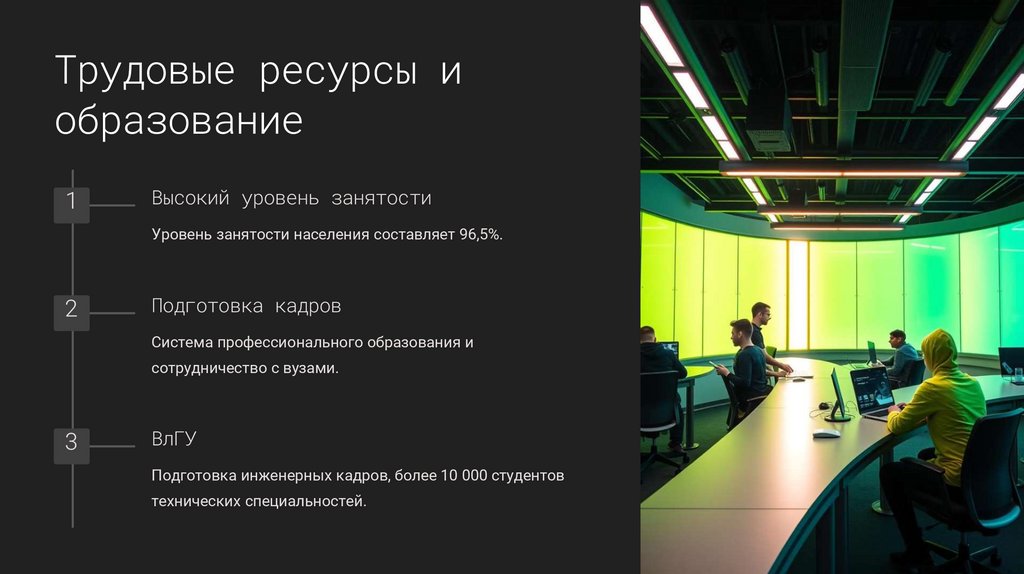 Трудовые ресурсы и образование

1

Высокий уровень занятости

Уровень занятости населения составляет 96,5%.

2

Подготовка кадров

Система профессионального образования и сотрудничество с вузами.

3

ВлГУ

Подготовка инженерных кадров, более 10 000 студентов технических специальностей.